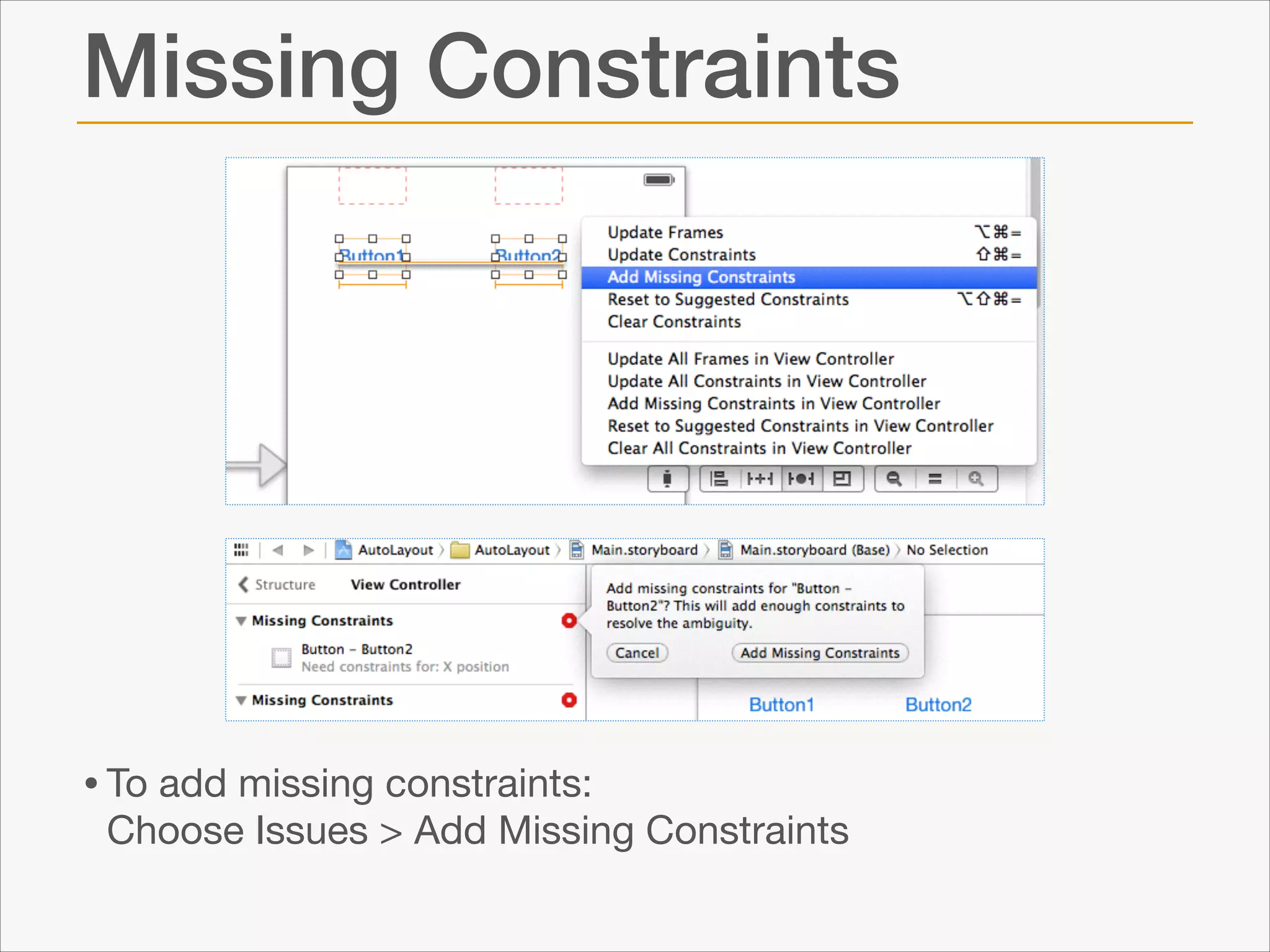 Missing Constraints

Button1 Button2

Update Frames ⌥⌘=
Update Constraints ⇧⌘=
Add Missing Constraints
Reset to Suggested Constraints ⌥⇧⌘=
Clear Constraints

Update All Frames in View Controller
Update All Constraints in View Controller
Add Missing Constraints in View Controller
Reset to Suggested Constraints in View Controller
Clear All Constraints in View Controller

AutoLayout 〉 AutoLayout 〉 Main.storyboard 〉 Main.storyboard (Base) 〉 No Selection

Structure View Controller

Missing Constraints

Button – Button2
Need constraints for: X position

Missing Constraints

Add missing constraints for "Button – Button2"? This will add enough constraints to resolve the ambiguity.

Cancel Add Missing Constraints

Button1 Button2

• To add missing constraints:
Choose Issues > Add Missing Constraints